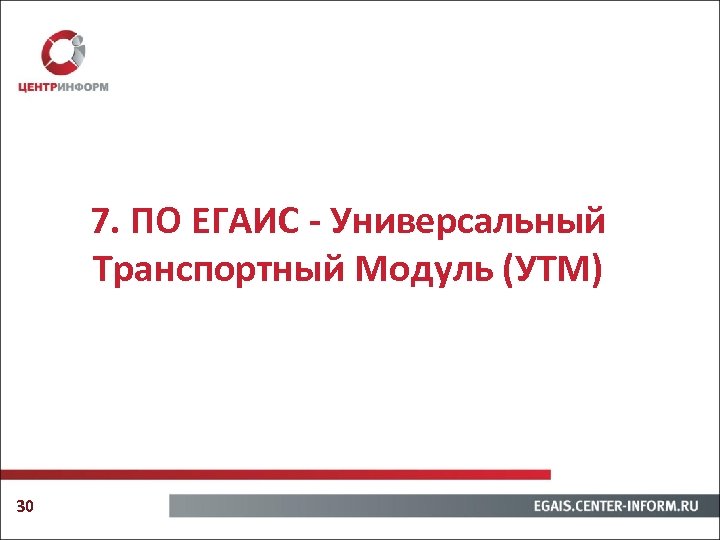 ЦЕНТРИНФОРМ

7. ПО ЕГАИС - Универсальный Транспортный Модуль (УТМ)

30

EGAIS.CENTER-INFORM.RU